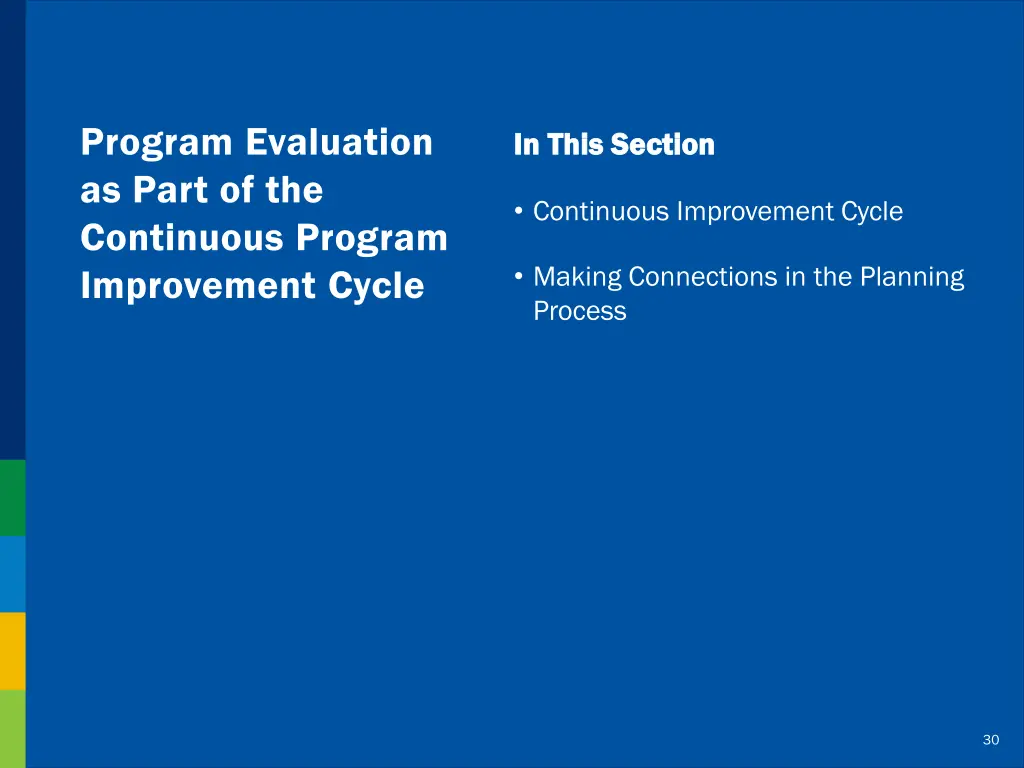 Program Evaluation as Part of the Continuous Program Improvement Cycle

In This Section

• Continuous Improvement Cycle

• Making Connections in the Planning Process

30